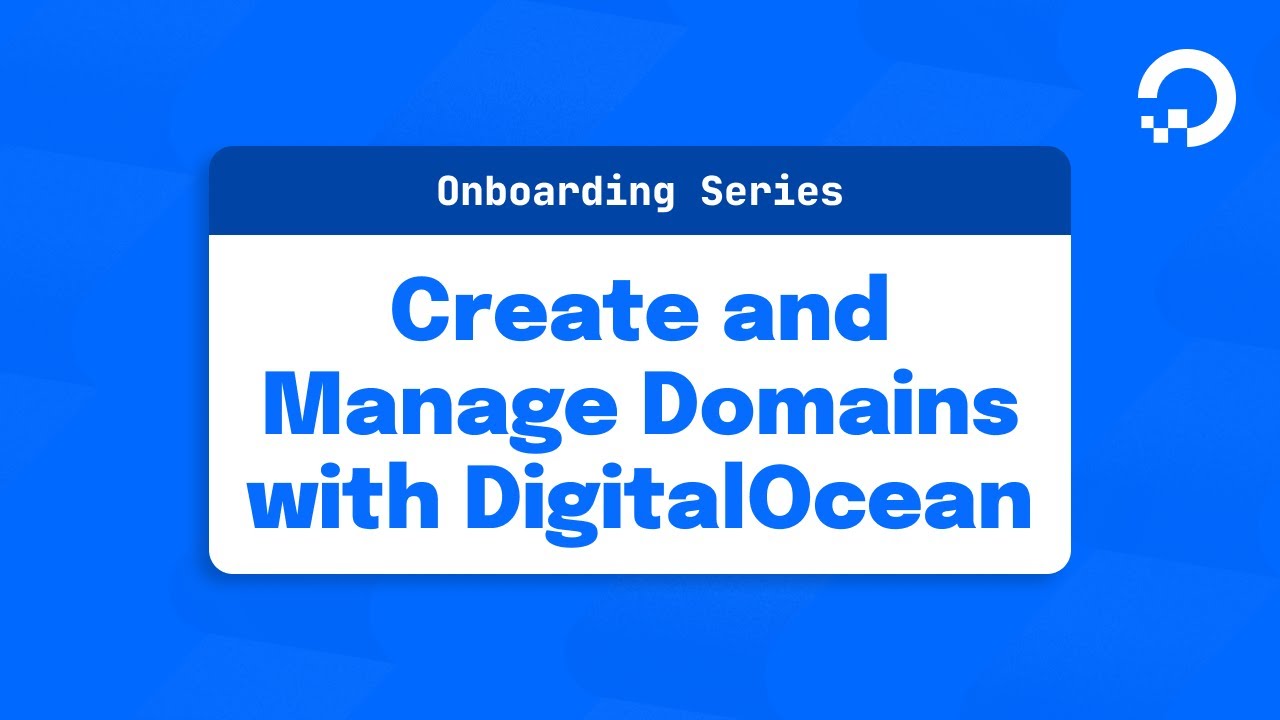 Onboarding Series

Create and Manage Domains with DigitalOcean